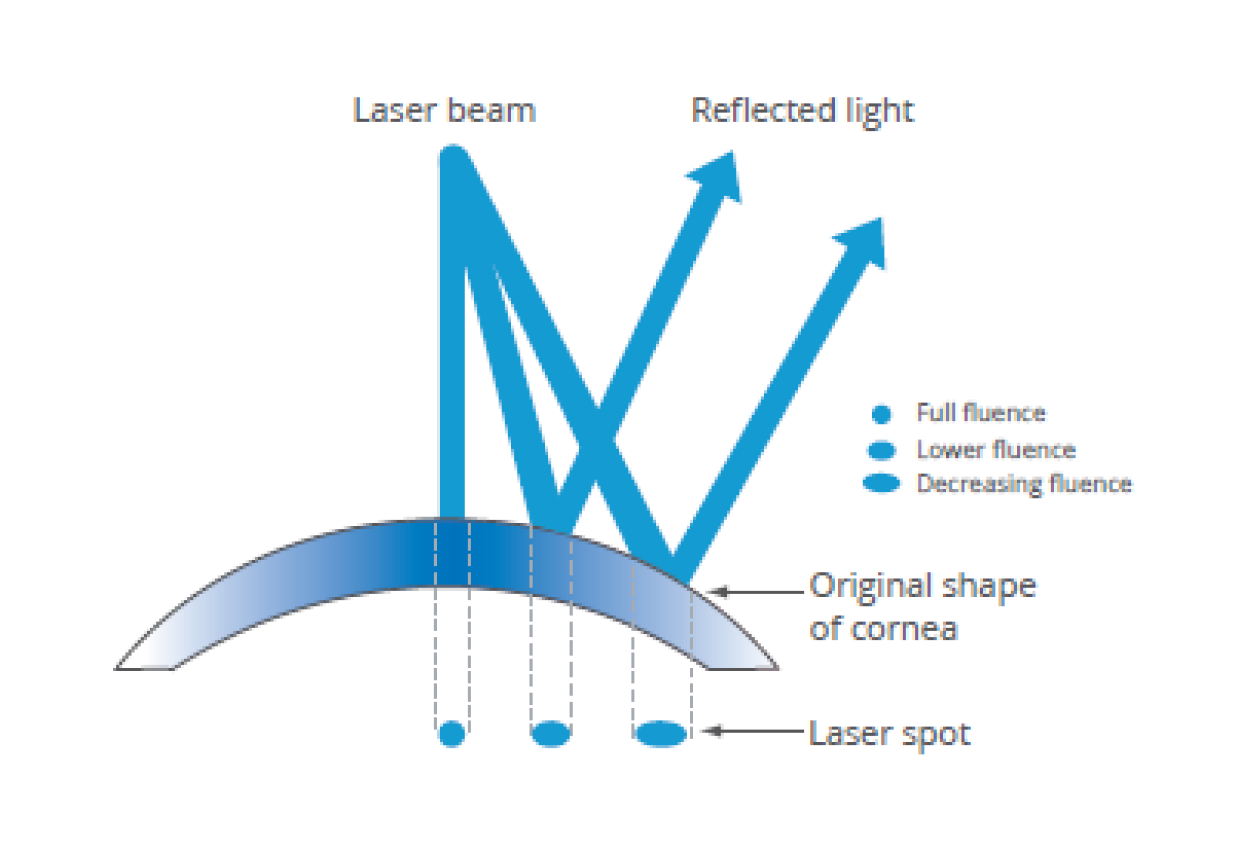 Laser beam

Reflected light

Full fluence

Lower fluence

Decreasing fluence

Original shape of cornea

Laser spot